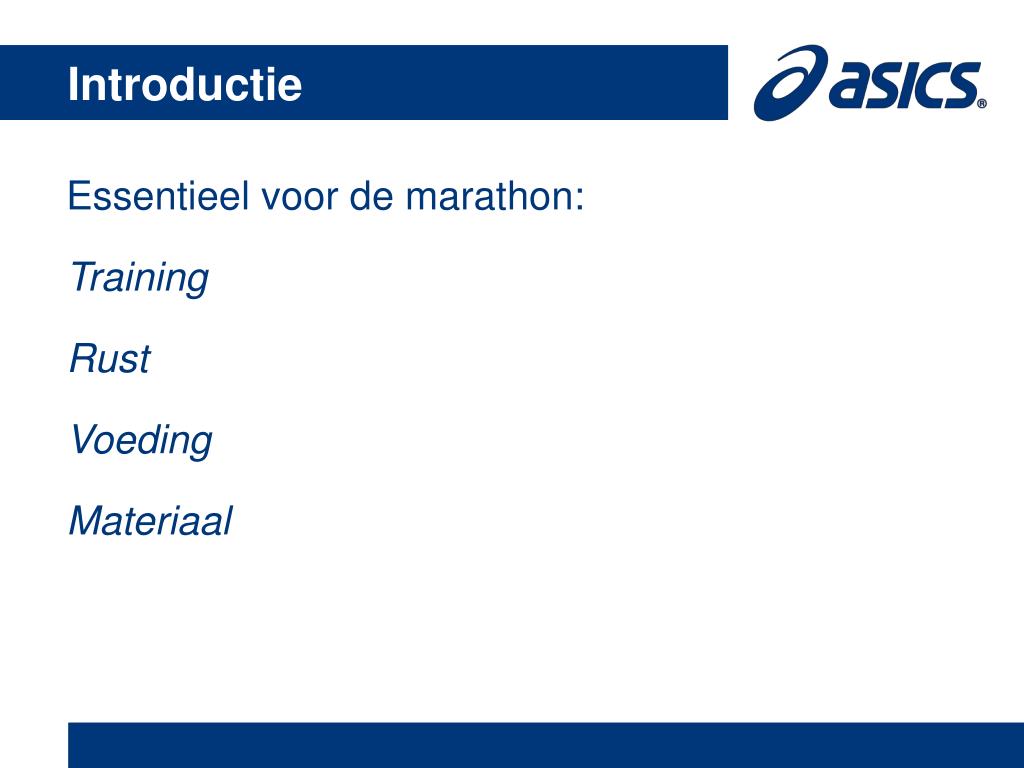 Introductie

asics®

Essentieel voor de marathon:

Training

Rust

Voeding

Materiaal